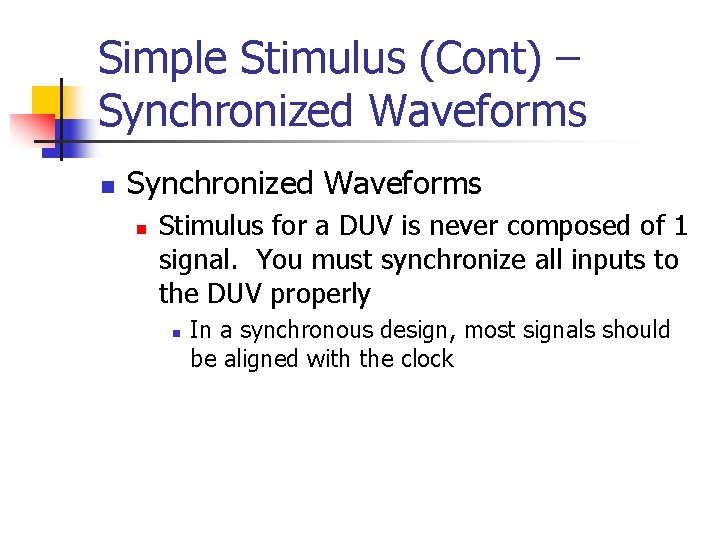 Simple Stimulus (Cont) – Synchronized Waveforms

Synchronized Waveforms

Stimulus for a DUV is never composed of 1 signal. You must synchronize all inputs to the DUV properly

In a synchronous design, most signals should be aligned with the clock